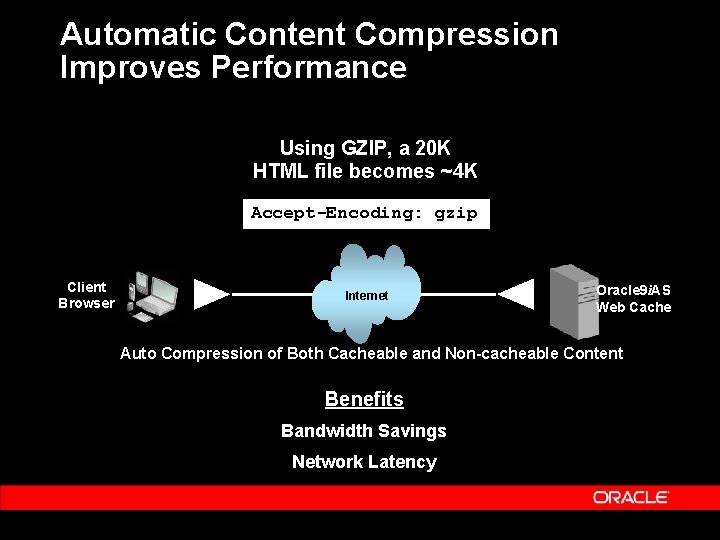 Automatic Content Compression Improves Performance

Using GZIP, a 20K HTML file becomes ~4K

Accept-Encoding: gzip

Client Browser

Internet

Oracle9iAS Web Cache

Auto Compression of Both Cacheable and Non-cacheable Content

Benefits

Bandwidth Savings

Network Latency

ORACLE